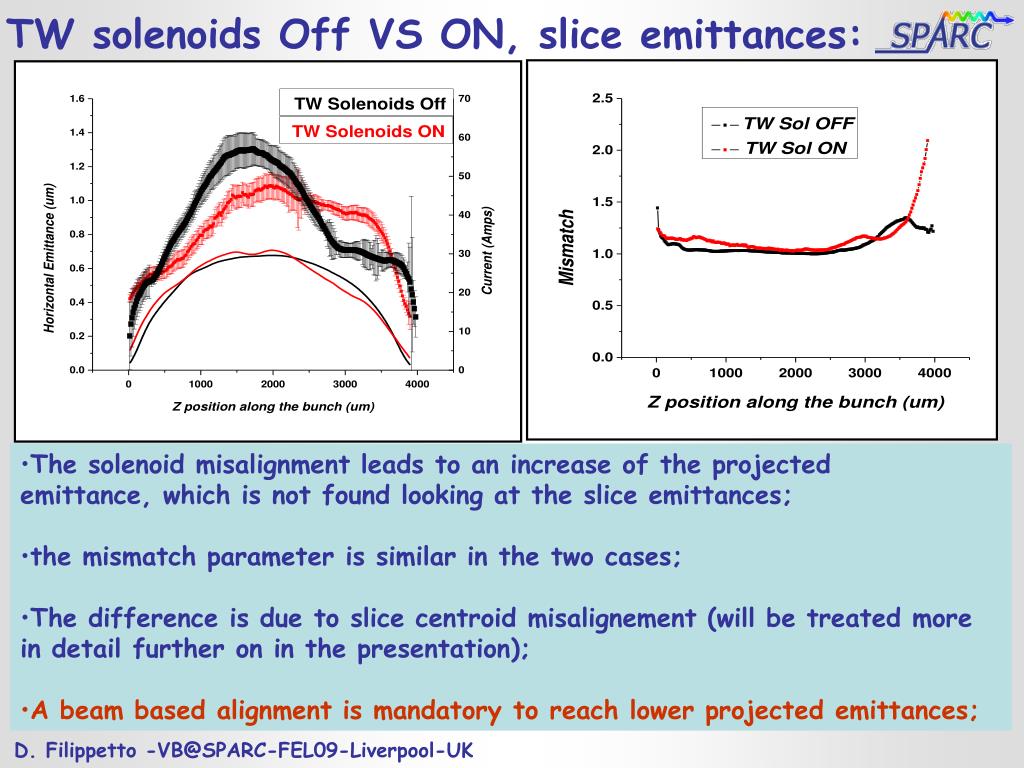 TW solenoids Off VS ON, slice emittances: SPARC

TW Solenoids Off
TW Solenoids ON

Horizontal Emittance (um)

1.6
1.4
1.2
1.0
0.8
0.6
0.4
0.2
0.0

70
60
50
40
30
20
10
0

Current (Amps)

0 1000 2000 3000 4000

Z position along the bunch (um)

TW Sol OFF
TW Sol ON

Mismatch

2.5
2.0
1.5
1.0
0.5
0.0

0 1000 2000 3000 4000

Z position along the bunch (um)

•The solenoid misalignment leads to an increase of the projected emittance, which is not found looking at the slice emittances;

•the mismatch parameter is similar in the two cases;

•The difference is due to slice centroid misalignement (will be treated more in detail further on in the presentation);

•A beam based alignment is mandatory to reach lower projected emittances;

D. Filippetto -VB@SPARC-FEL09-Liverpool-UK